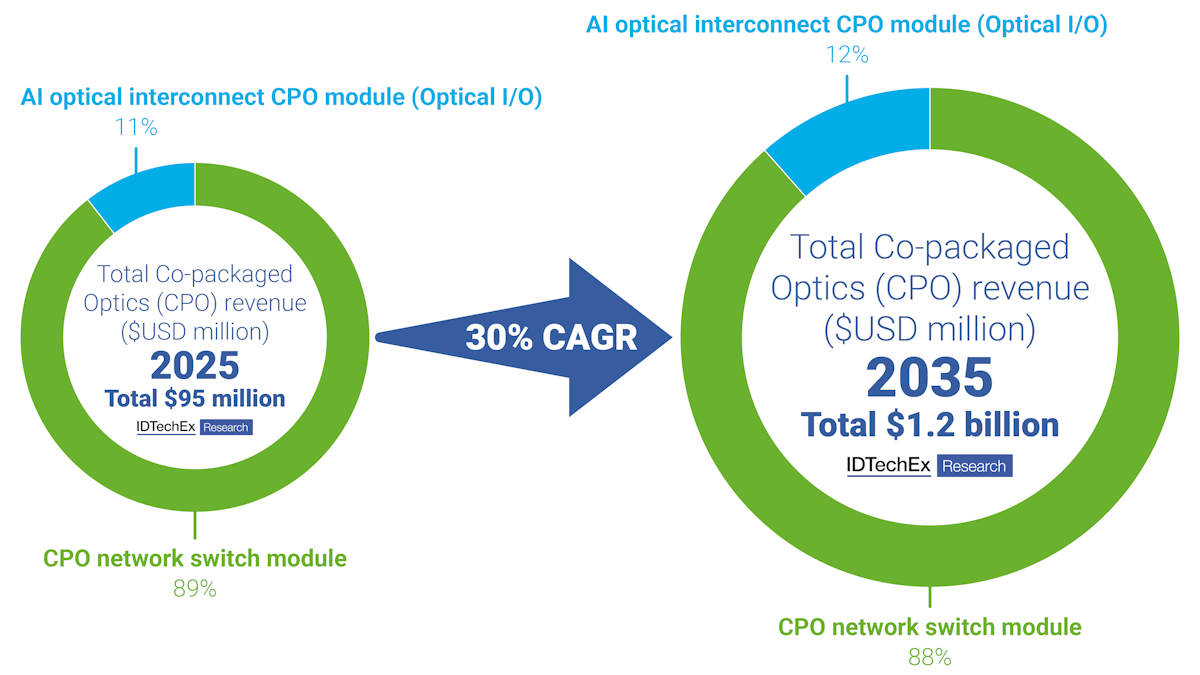 AI optical interconnect CPO module (Optical I/O)
11%

Total Co-packaged Optics (CPO) revenue ($USD million)
2025
Total $95 million
IDTechEx Research

CPO network switch module
89%

30% CAGR

AI optical interconnect CPO module (Optical I/O)
12%

Total Co-packaged Optics (CPO) revenue ($USD million)
2035
Total $1.2 billion
IDTechEx Research

CPO network switch module
88%